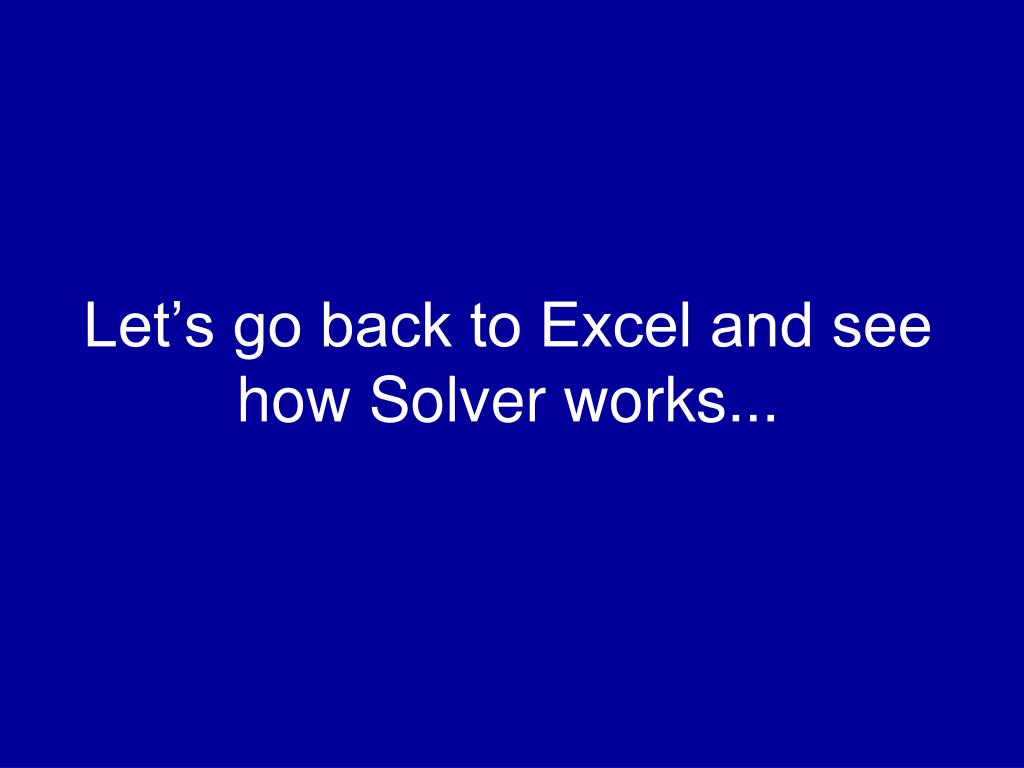 Let’s go back to Excel and see how Solver works...